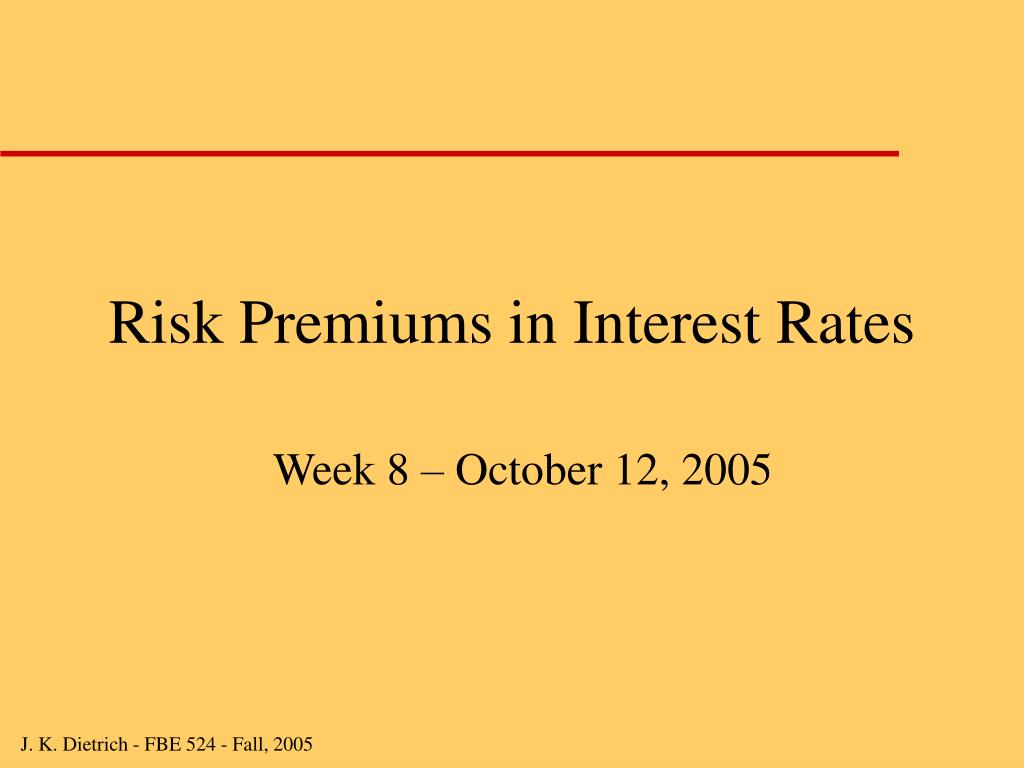 Risk Premiums in Interest Rates

Week 8 – October 12, 2005

J. K. Dietrich - FBE 524 - Fall, 2005